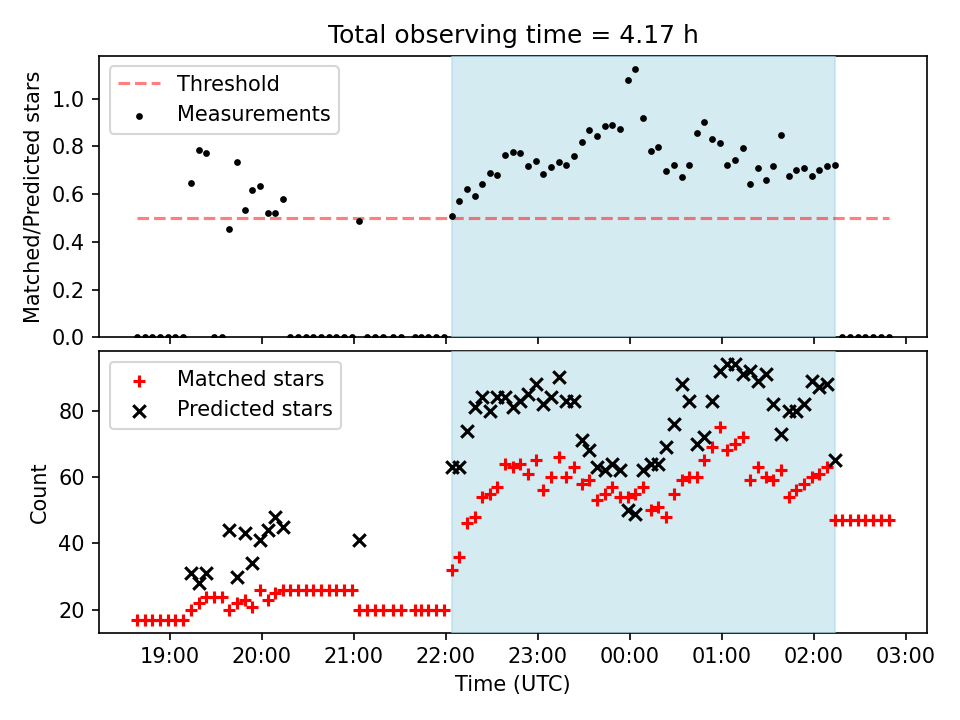 Total observing time = 4.17 h

Threshold
Measurements

Matched/Predicted stars

1.0
0.8
0.6
0.4
0.2
0.0

Matched stars
Predicted stars

Count

80
60
40
20

19:00
20:00
21:00
22:00
23:00
00:00
01:00
02:00
03:00

Time (UTC)